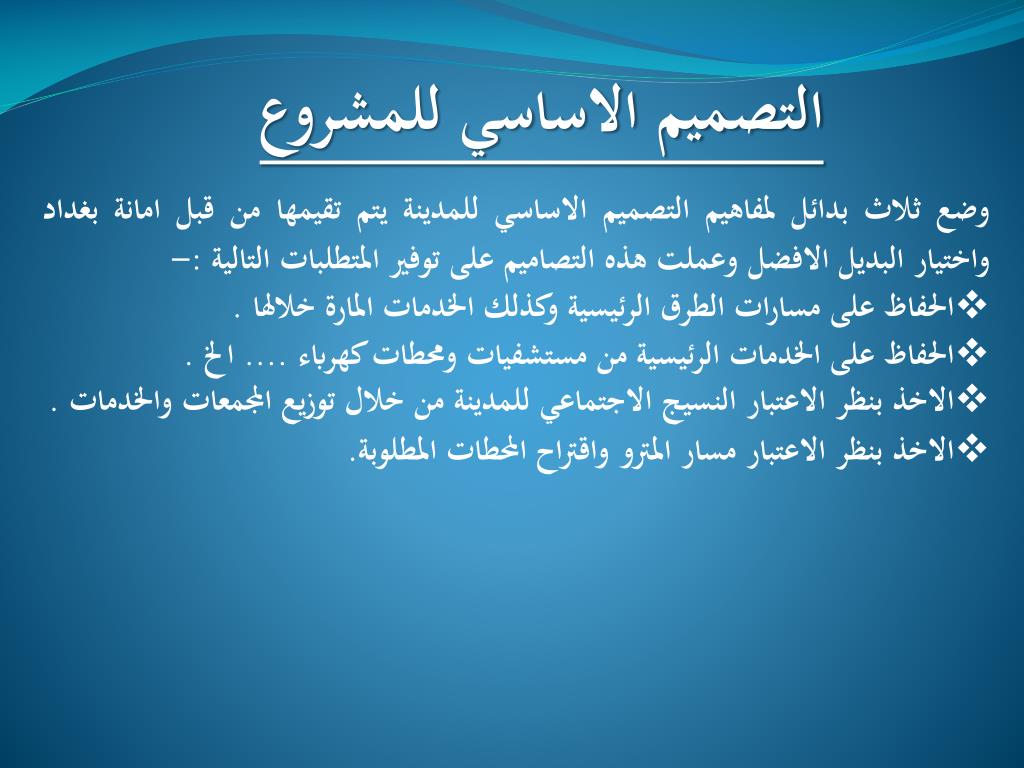 التصميم الاساسي للمشروع

وضع ثلاث بدائل لمفاهيم التصميم الاساسي للمدينة يتم تقيمها من قبل امانة بغداد واختيار البديل الافضل وعملت هذه التصاميم على توفير المتطلبات التالية :–

❖الحفاظ على مسارات الطرق الرئيسية وكذلك الخدمات المارة خلالها .

❖الحفاظ على الخدمات الرئيسية من مستشفيات ومحطات كهرباء .... الخ .

❖الاخذ بنظر الاعتبار النسيج الاجتماعي للمدينة من خلال توزيع المجمعات والخدمات .

❖الاخذ بنظر الاعتبار مسار المترو واقتراح المحطات المطلوبة.